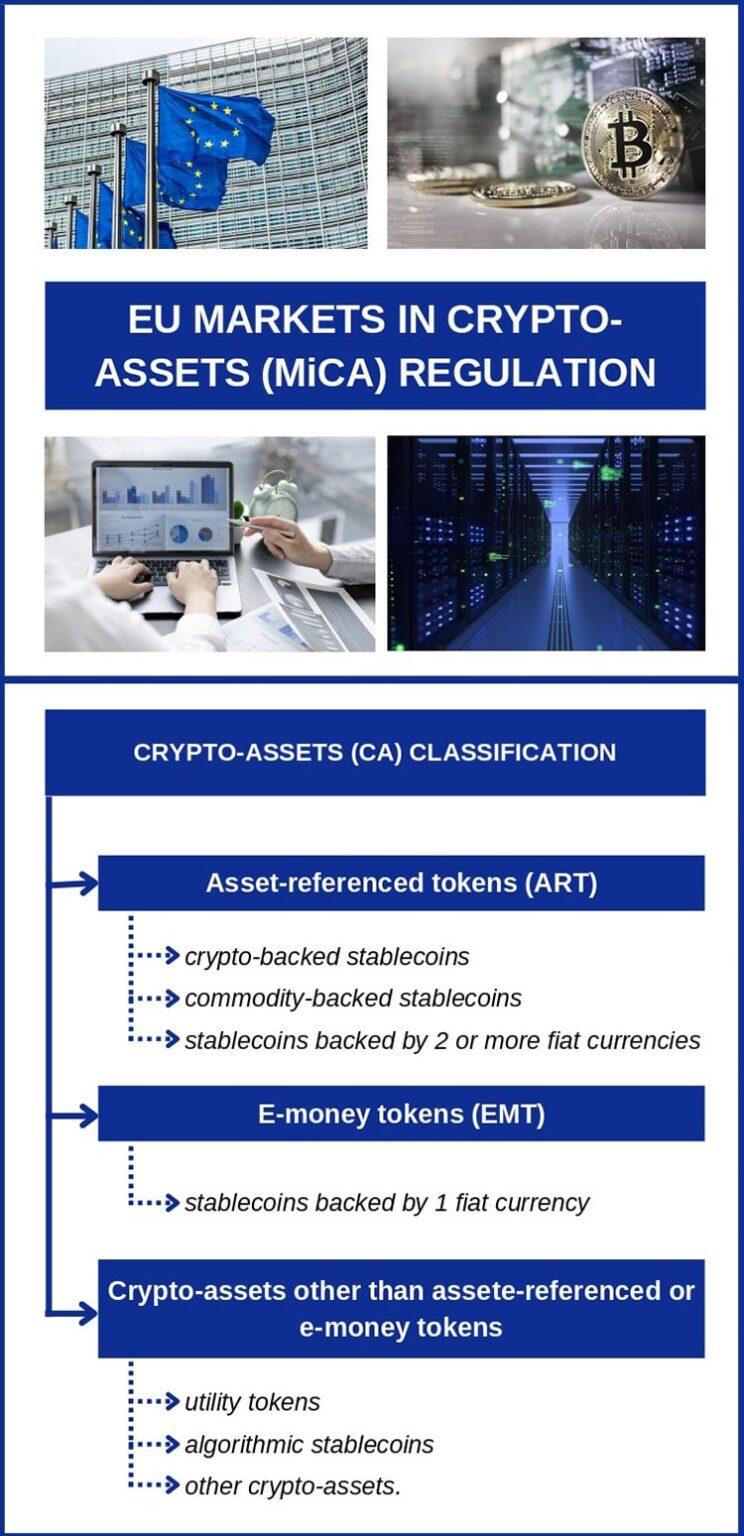 EU MARKETS IN CRYPTO-ASSETS (MiCA) REGULATION

CRYPTO-ASSETS (CA) CLASSIFICATION

Asset-referenced tokens (ART)

crypto-backed stablecoins
commodity-backed stablecoins
stablecoins backed by 2 or more fiat currencies

E-money tokens (EMT)

stablecoins backed by 1 fiat currency

Crypto-assets other than assete-referenced or e-money tokens

utility tokens
algorithmic stablecoins
other crypto-assets.